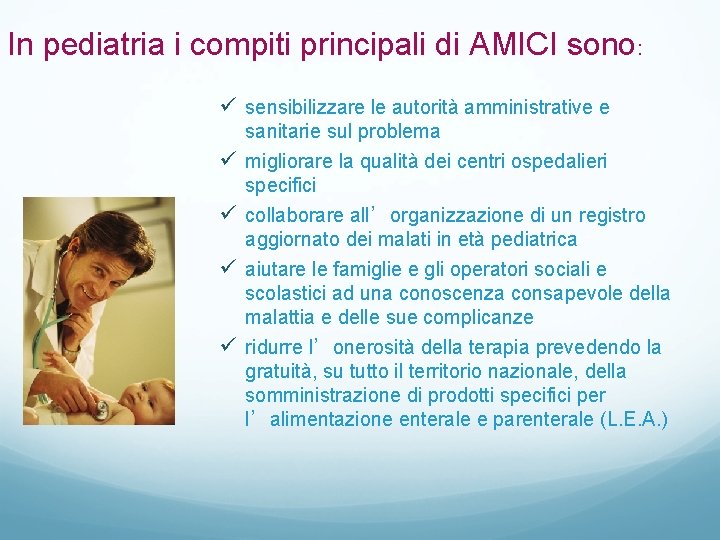 In pediatria i compiti principali di AMICI sono:

✓ sensibilizzare le autorità amministrative e sanitarie sul problema

✓ migliorare la qualità dei centri ospedalieri specifici

✓ collaborare all’ organizzazione di un registro aggiornato dei malati in età pediatrica

✓ aiutare le famiglie e gli operatori sociali e scolastici ad una conoscenza consapevole della malattia e delle sue complicanze

✓ ridurre l’ onerosità della terapia prevedendo la gratuità, su tutto il territorio nazionale, della somministrazione di prodotti specifici per l’ alimentazione enterale e parenterale (L.E.A.)